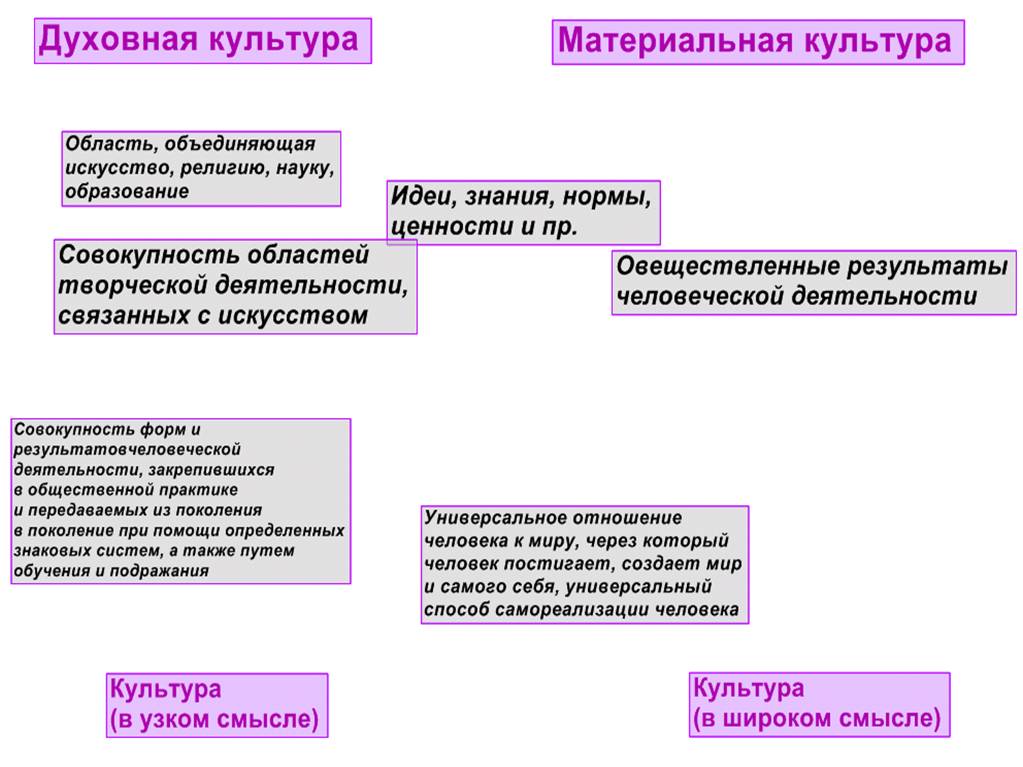 Духовная культура

Материальная культура

Область, объединяющая искусство, религию, науку, образование

Идеи, знания, нормы, ценности и пр.

Совокупность областей творческой деятельности, связанных с искусством

Овеществленные результаты человеческой деятельности

Совокупность форм и результатовчеловеческой деятельности, закрепившихся в общественной практике и передаваемых из поколения в поколение при помощи определенных знаковых систем, а также путем обучения и подражания

Универсальное отношение человека к миру, через который человек постигает, создает мир и самого себя, универсальный способ самореализации человека

Культура (в узком смысле)

Культура (в широком смысле)